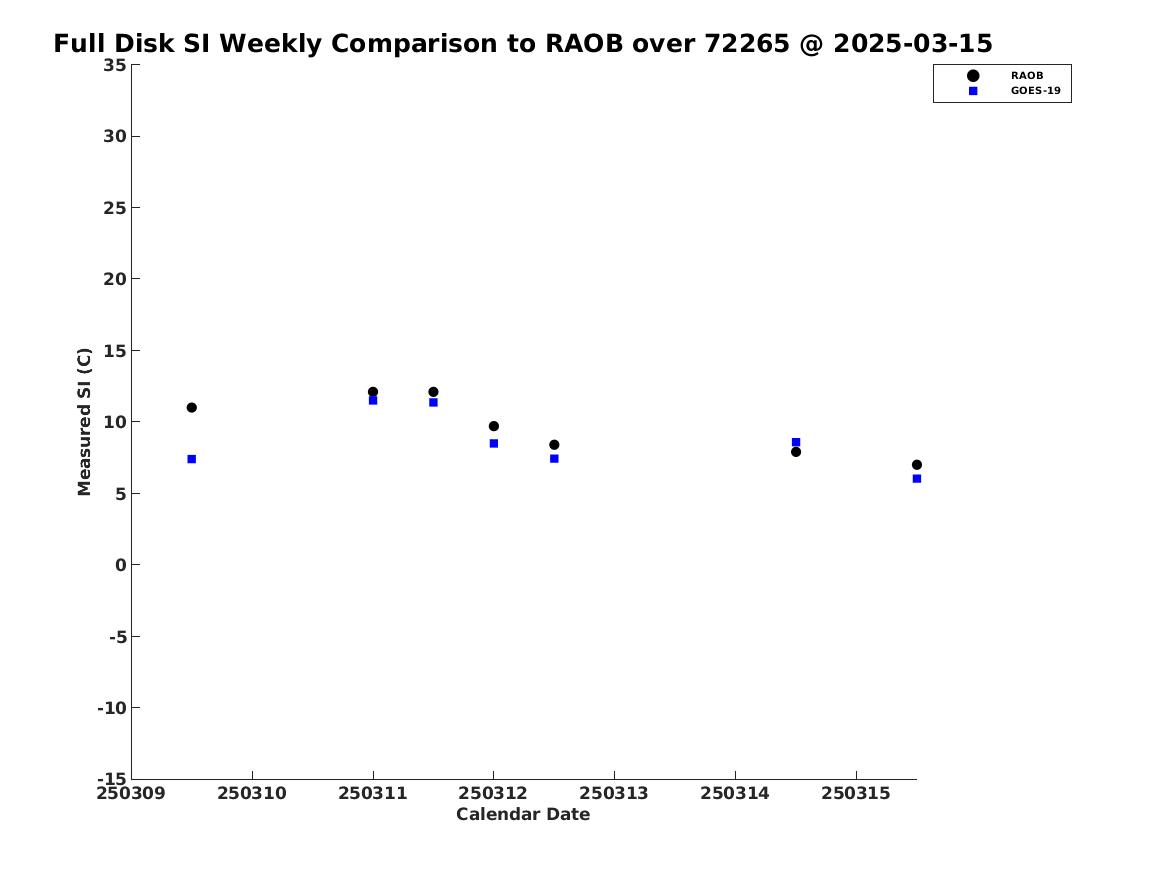 Full Disk SI Weekly Comparison to RAOB over 72265 @ 2025-03-15

RAOB
GOES-19

Measured SI (C)

35
30
25
20
15
10
5
0
-5
-10
-15

250309 250310 250311 250312 250313 250314 250315

Calendar Date